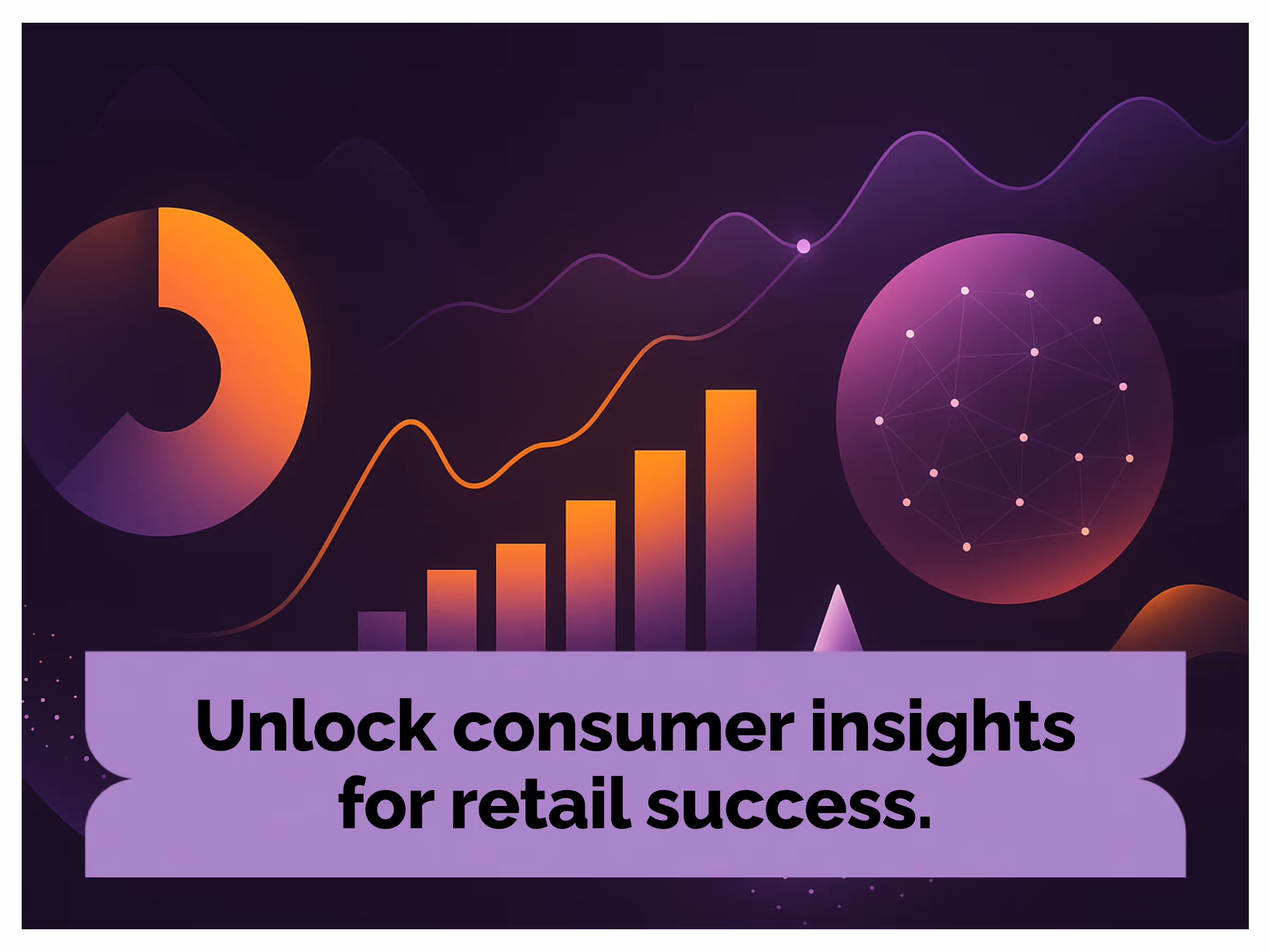 Unlock consumer insights for retail success.